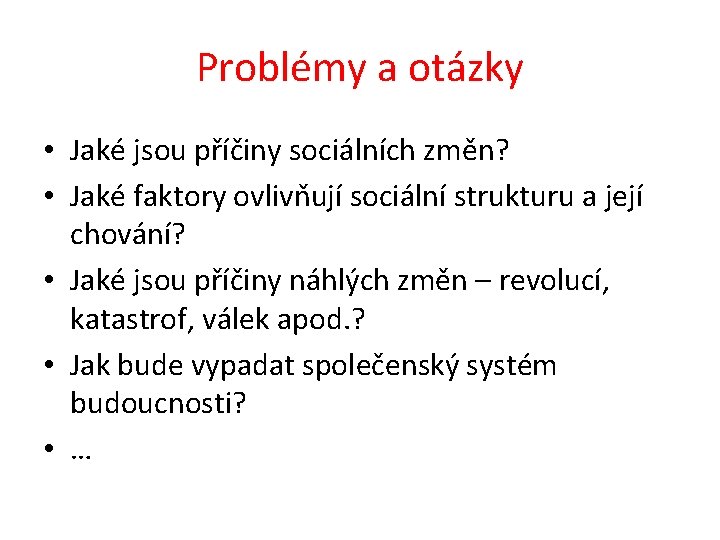 Problémy a otázky

• Jaké jsou příčiny sociálních změn?
• Jaké faktory ovlivňují sociální strukturu a její chování?
• Jaké jsou příčiny náhlých změn – revolucí, katastrof, válek apod.?
• Jak bude vypadat společenský systém budoucnosti?
• …